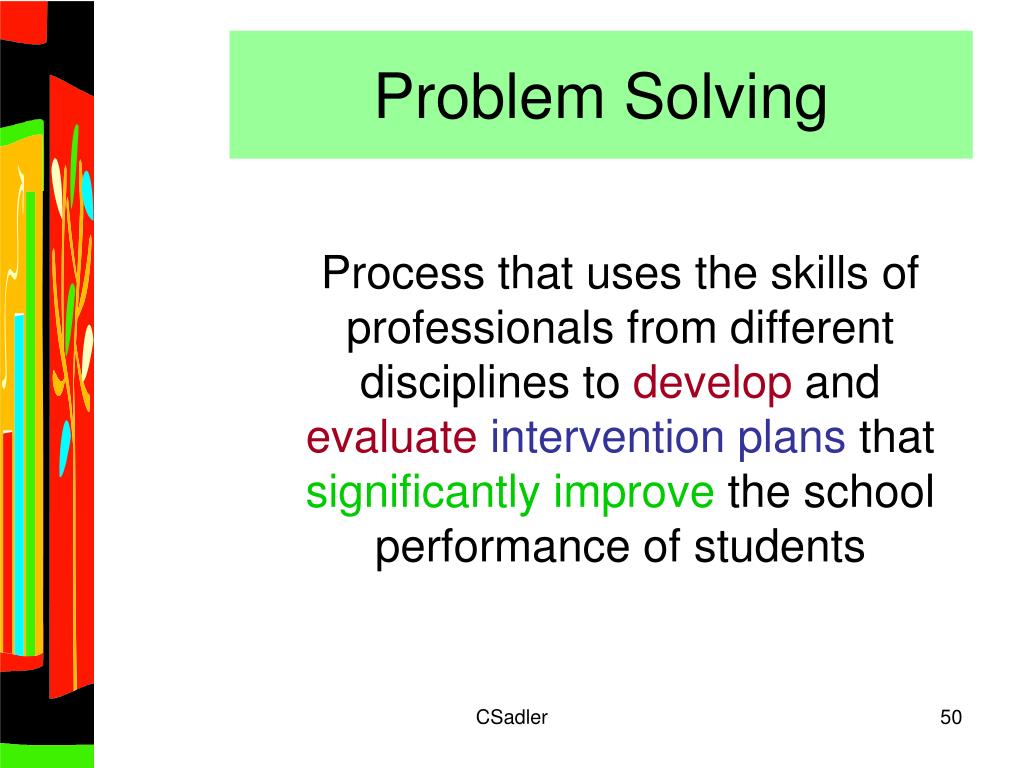 Problem Solving

Process that uses the skills of professionals from different disciplines to develop and evaluate intervention plans that significantly improve the school performance of students

CSadler

50